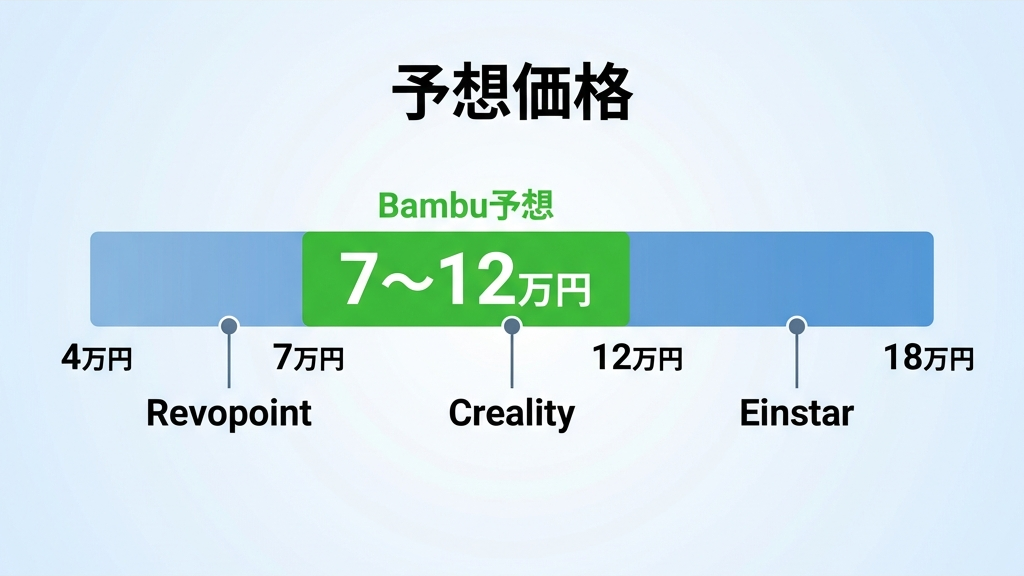 予想価格

Bambu予想

7〜12万円

4万円
7万円
12万円
18万円

Revopoint
Creality
Einstar